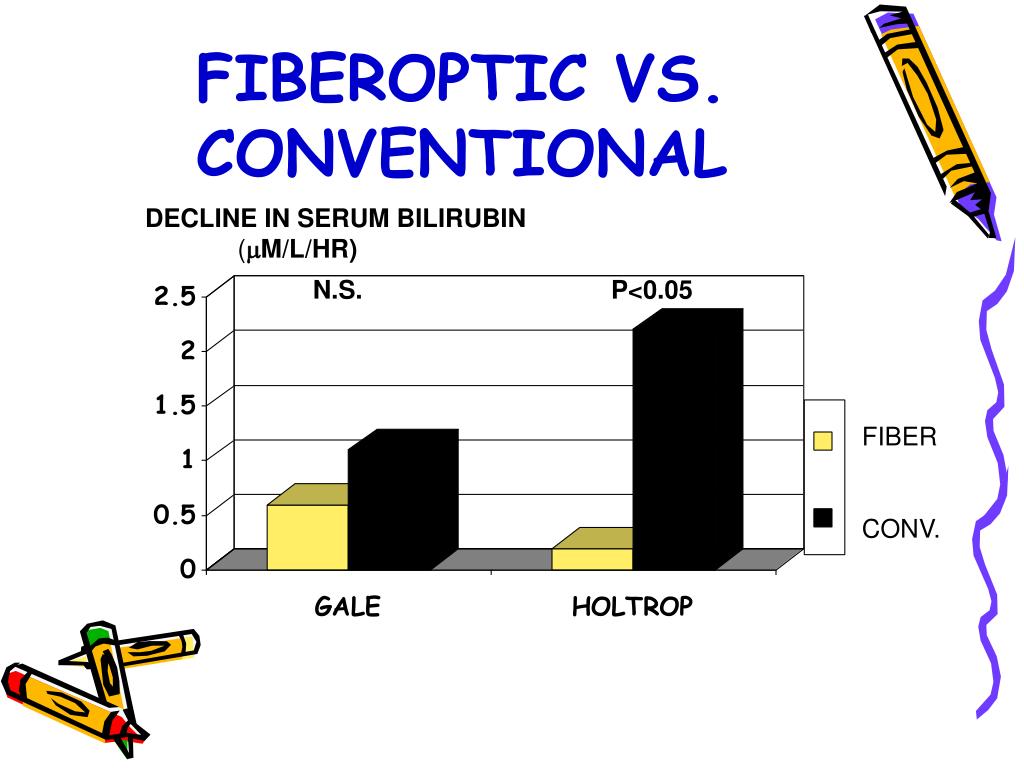 FIBEROPTIC VS. CONVENTIONAL

DECLINE IN SERUM BILIRUBIN
($\mu$M/L/HR)

N.S.

P<0.05

2.5
2
1.5
1
0.5
0

GALE

HOLTROP

FIBER

CONV.